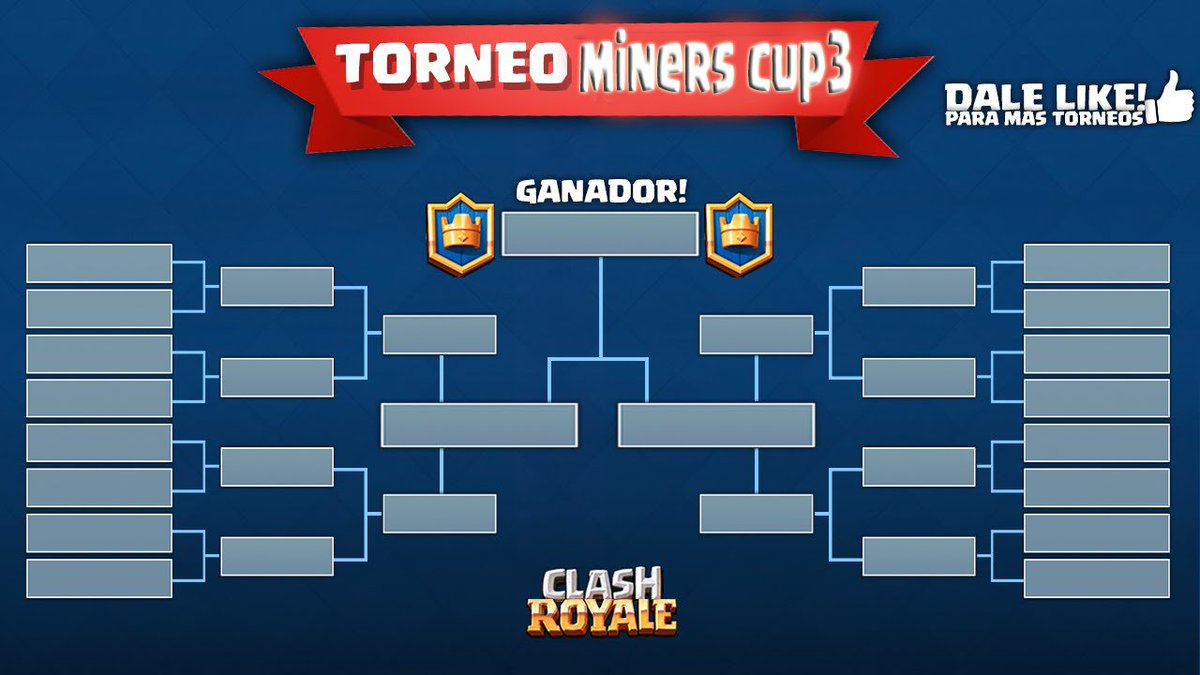 TORNEO Miners cup3

DALE LIKE!
PARA MAS TORNEOS

GANADOR!

CLASH ROYALE